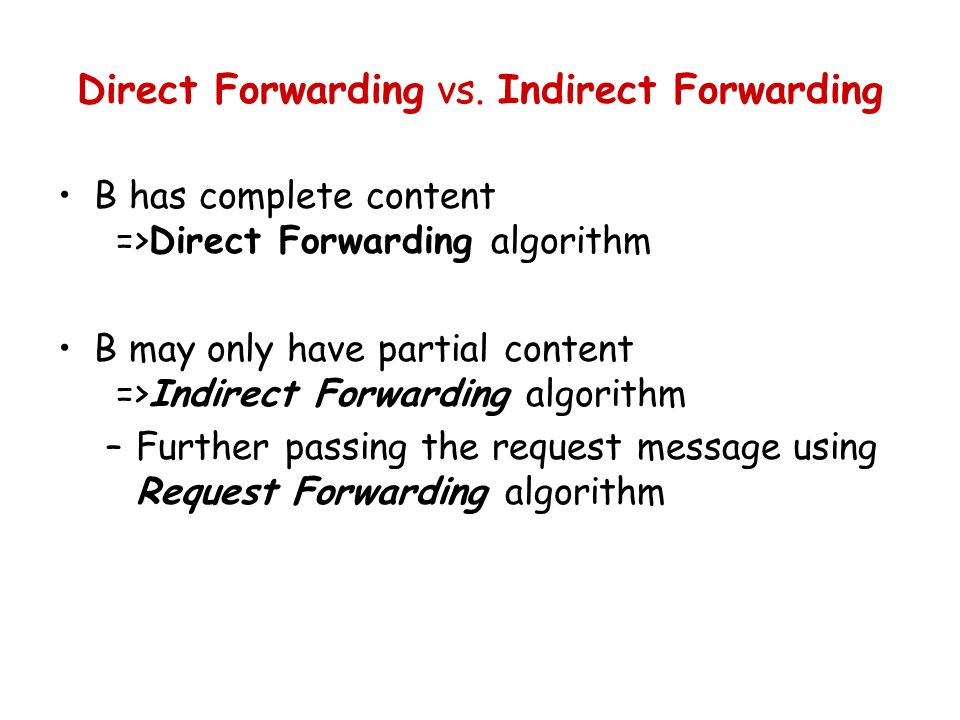 Direct Forwarding vs. Indirect Forwarding

• B has complete content
=>Direct Forwarding algorithm

• B may only have partial content
=>Indirect Forwarding algorithm
– Further passing the request message using Request Forwarding algorithm